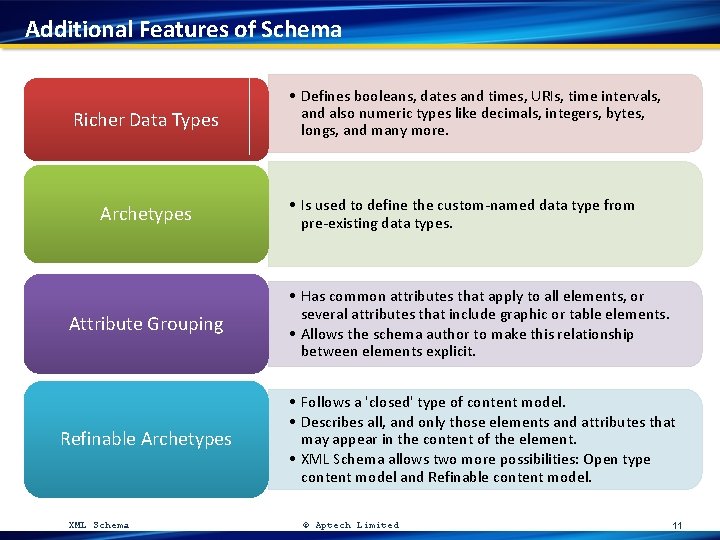 Additional Features of Schema

Richer Data Types

• Defines booleans, dates and times, URIs, time intervals, and also numeric types like decimals, integers, bytes, longs, and many more.

Archetypes

• Is used to define the custom-named data type from pre-existing data types.

Attribute Grouping

• Has common attributes that apply to all elements, or several attributes that include graphic or table elements.
• Allows the schema author to make this relationship between elements explicit.

Refinable Archetypes

• Follows a 'closed' type of content model.
• Describes all, and only those elements and attributes that may appear in the content of the element.
• XML Schema allows two more possibilities: Open type content model and Refinable content model.

XML Schema

© Aptech Limited

11